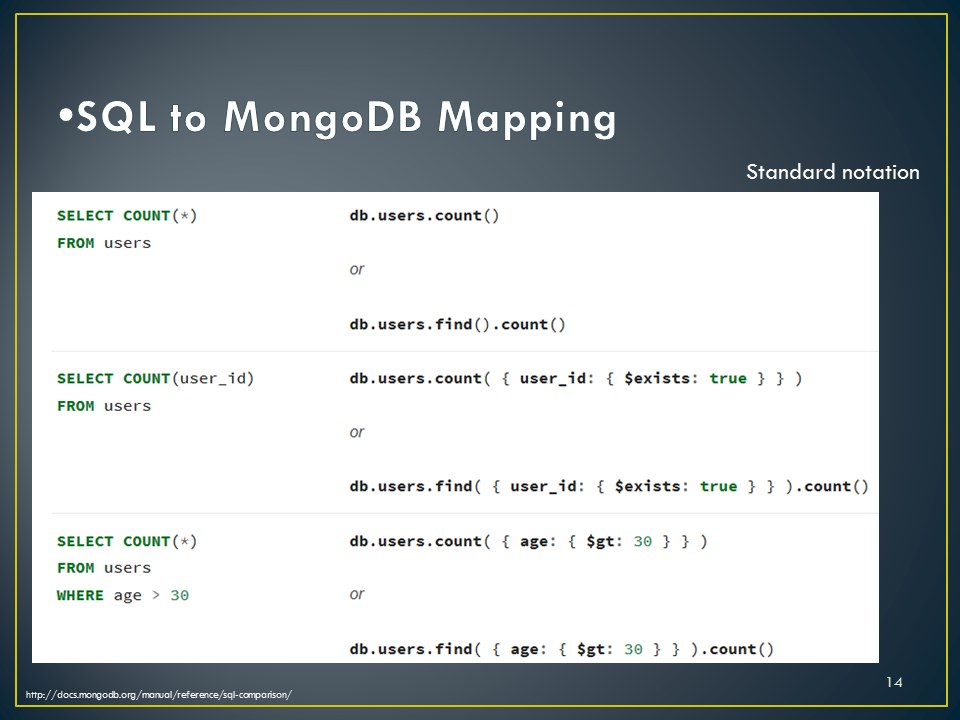 •SQL to MongoDB Mapping

Standard notation

| | |
|---|---|
| SELECT COUNT(*) FROM users | db.users.count() or db.users.find().count() |
| SELECT COUNT(user_id) FROM users | db.users.count( { user_id: { $exists: true } } ) or db.users.find( { user_id: { $exists: true } } ).count() |
| SELECT COUNT(*) FROM users WHERE age > 30 | db.users.count( { age: { $gt: 30 } } ) or db.users.find( { age: { $gt: 30 } } ).count() |

http://docs.mongodb.org/manual/reference/sql-comparison/

14